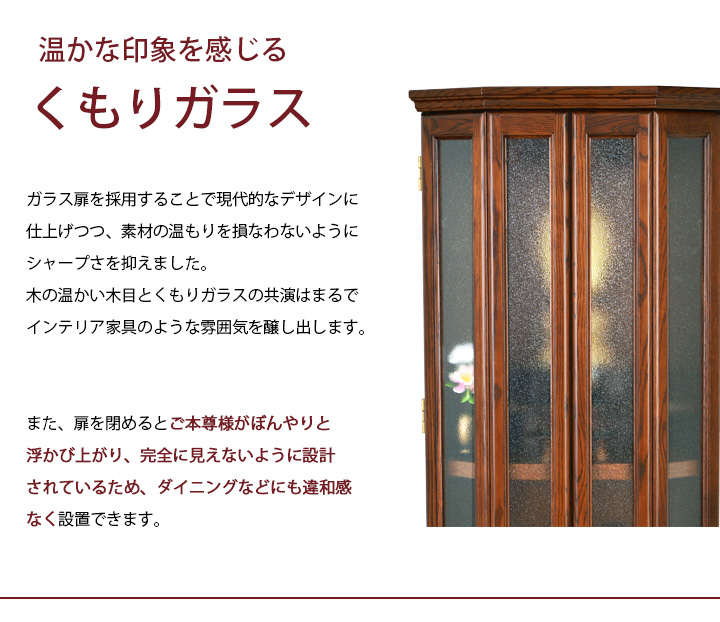 温かな印象を感じる

くもりガラス

ガラス扉を採用することで現代的なデザインに仕上げつつ、素材の温もりを損なわないようにシャープさを抑えました。
木の温かい木目とくもりガラスの共演はまるでインテリア家具のような雰囲気を醸し出します。

また、扉を閉めるとご本尊様がぼんやりと浮かび上がり、完全に見えないように設計されているため、ダイニングなどにも違和感なく設置できます。